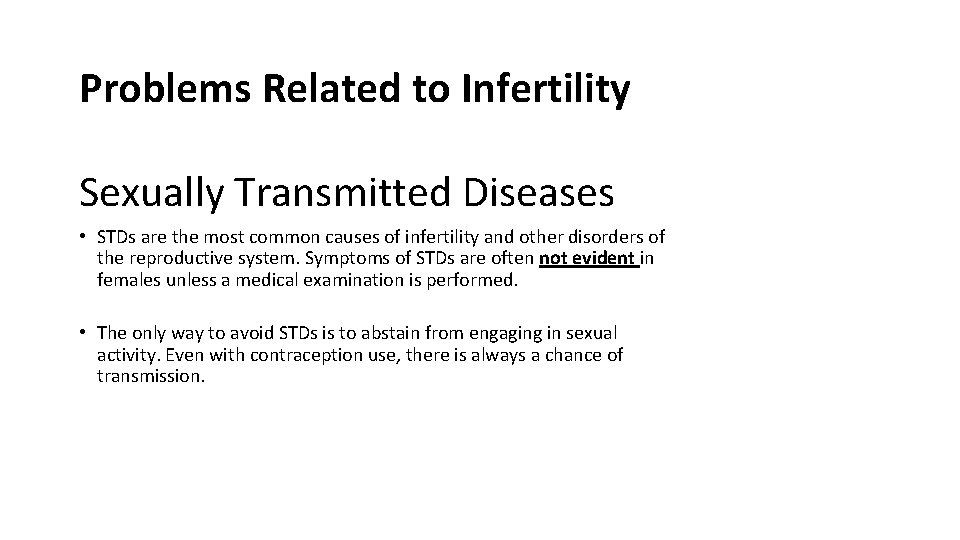 Problems Related to Infertility

Sexually Transmitted Diseases

• STDs are the most common causes of infertility and other disorders of the reproductive system. Symptoms of STDs are often not evident in females unless a medical examination is performed.

• The only way to avoid STDs is to abstain from engaging in sexual activity. Even with contraception use, there is always a chance of transmission.